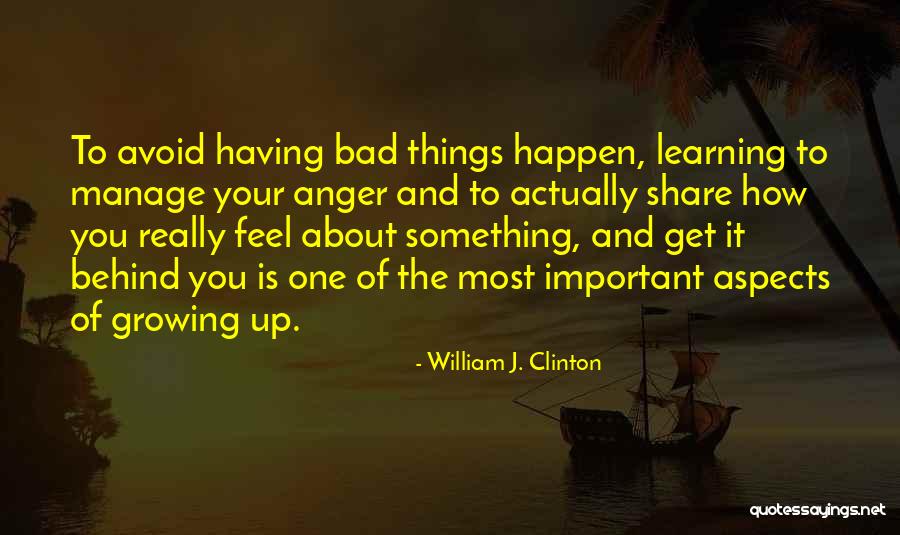 To avoid having bad things happen, learning to manage your anger and to actually share how you really feel about something, and get it behind you is one of the most important aspects of growing up.

- William J. Clinton

quotessayings.net